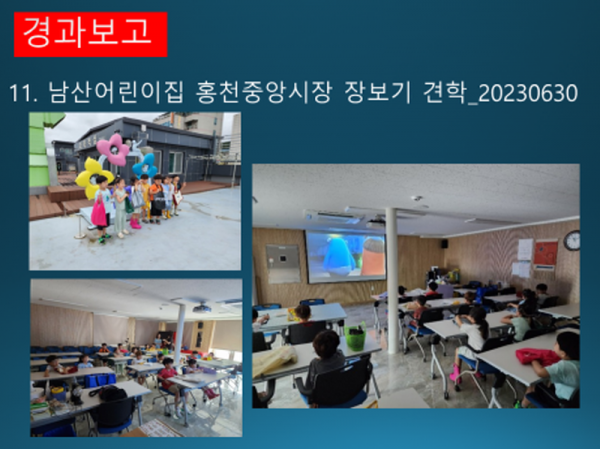 경과보고

11. 남산어린이집 홍천중앙시장 장보기 견학_20230630